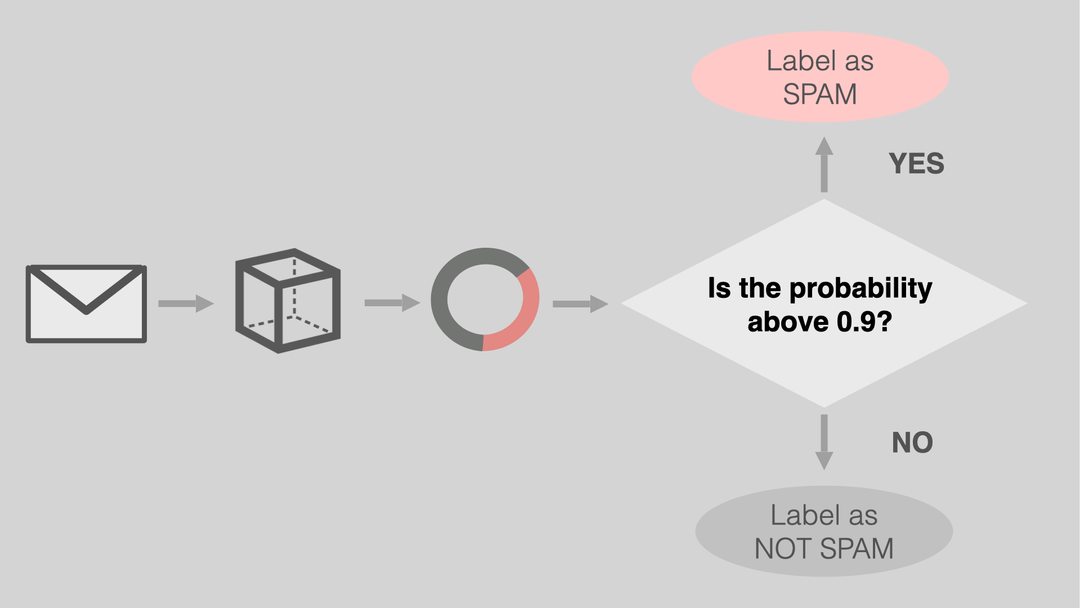 Label as SPAM

YES

Is the probability above 0.9?

NO

Label as NOT SPAM